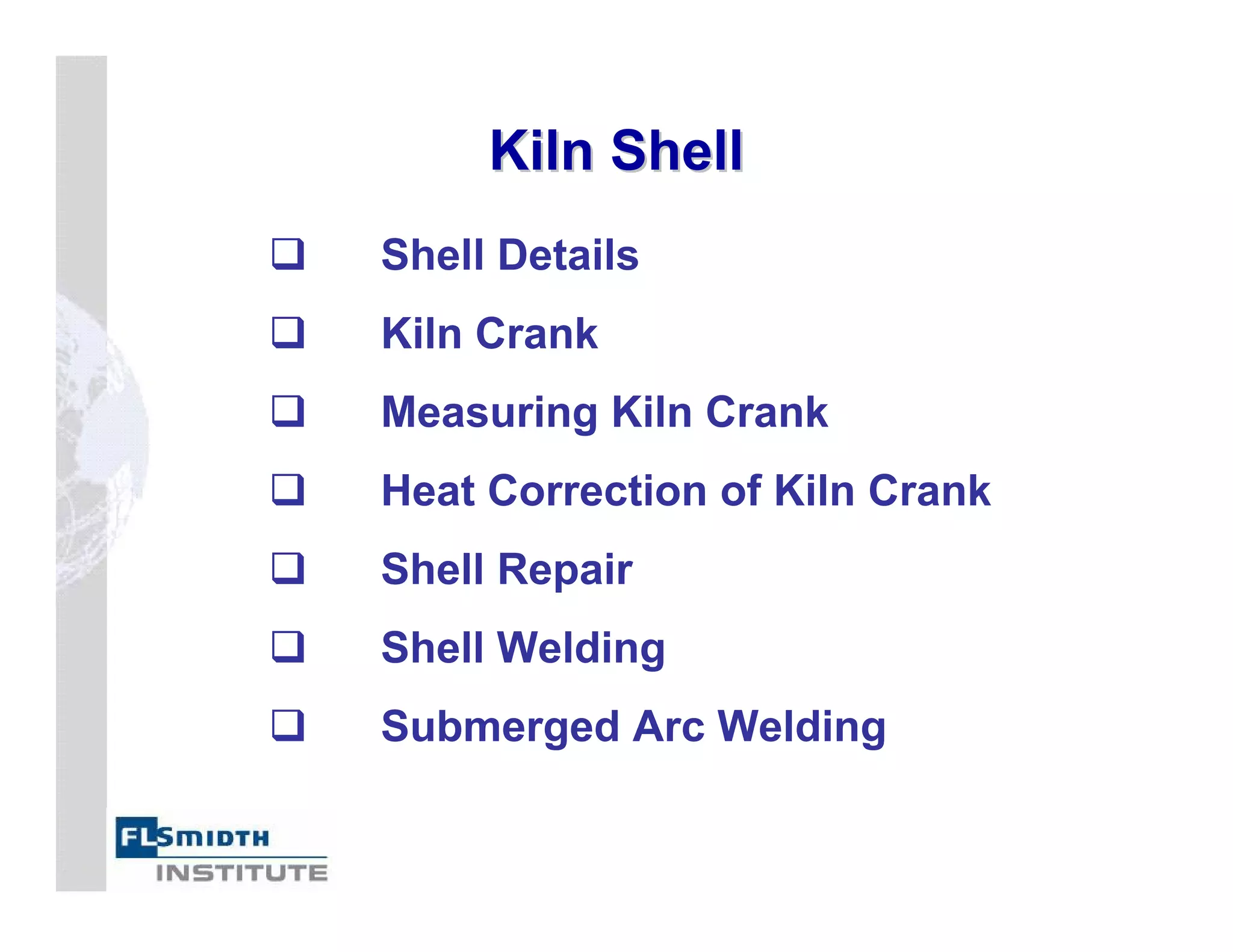 Kiln Shell

❑ Shell Details

❑ Kiln Crank

❑ Measuring Kiln Crank

❑ Heat Correction of Kiln Crank

❑ Shell Repair

❑ Shell Welding

❑ Submerged Arc Welding

FLSMIDTH
INSTITUTE